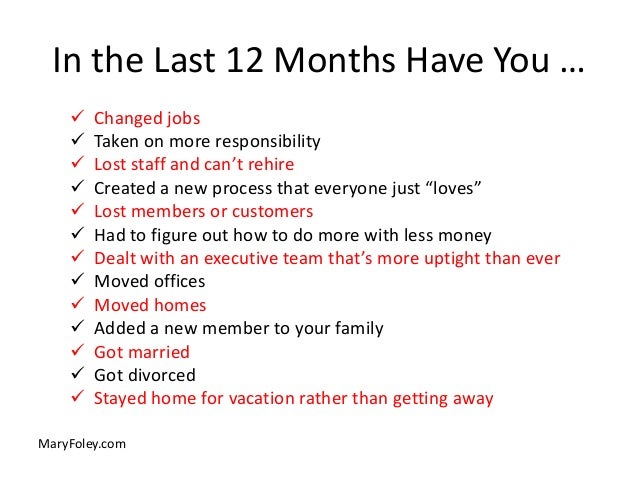 In the Last 12 Months Have You …

✓ Changed jobs
✓ Taken on more responsibility
✓ Lost staff and can’t rehire
✓ Created a new process that everyone just “loves”
✓ Lost members or customers
✓ Had to figure out how to do more with less money
✓ Dealt with an executive team that’s more uptight than ever
✓ Moved offices
✓ Moved homes
✓ Added a new member to your family
✓ Got married
✓ Got divorced
✓ Stayed home for vacation rather than getting away

MaryFoley.com